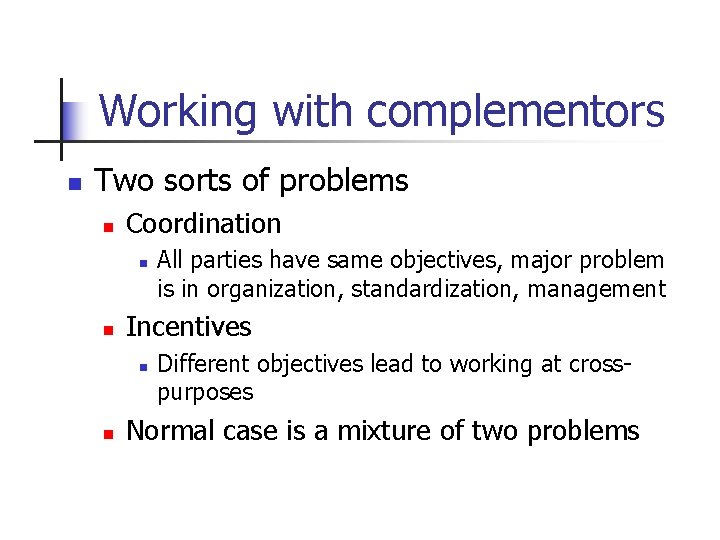 Working with complementors

Two sorts of problems

Coordination

All parties have same objectives, major problem is in organization, standardization, management

Incentives

Different objectives lead to working at cross-purposes

Normal case is a mixture of two problems